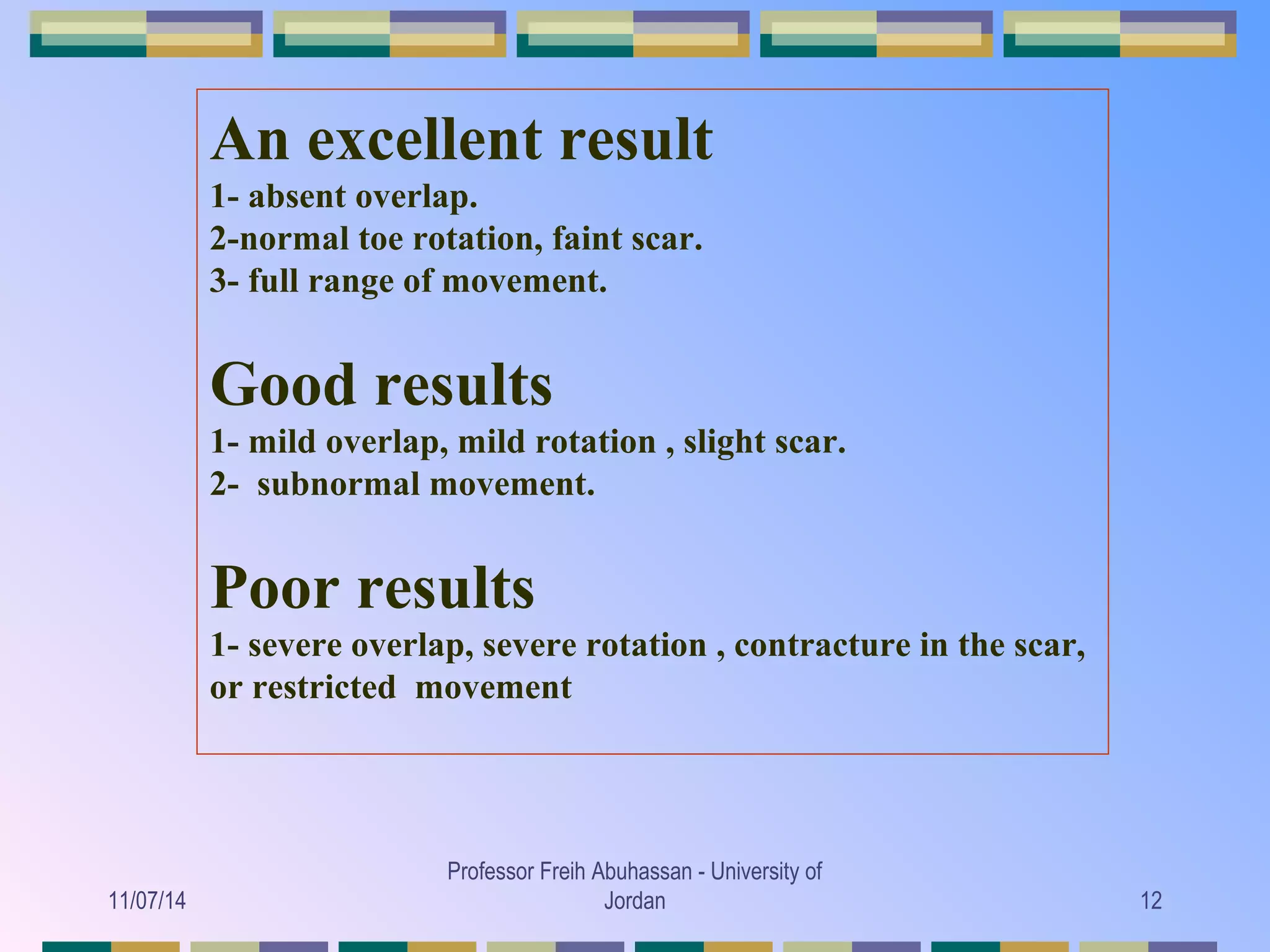 An excellent result

1- absent overlap.
2-normal toe rotation, faint scar.
3- full range of movement.

Good results

1- mild overlap, mild rotation , slight scar.
2-  subnormal movement.

Poor results

1- severe overlap, severe rotation , contracture in the scar, or restricted  movement

11/07/14

Professor Freih Abuhassan - University of Jordan

12